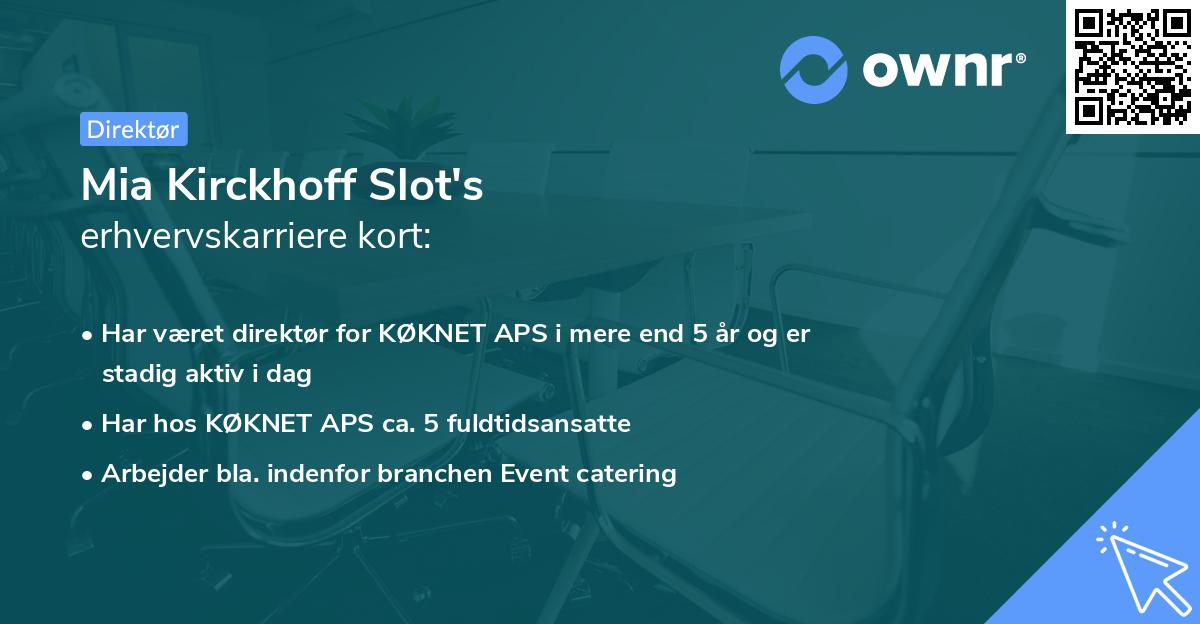 ownr®

Direktør

Mia Kirckhoff Slot's
erhvervskarriere kort:

• Har været direktør for KØKNET APS i mere end 5 år og er stadig aktiv i dag
• Har hos KØKNET APS ca. 5 fuldtidsansatte
• Arbejder bla. indenfor branchen Event catering